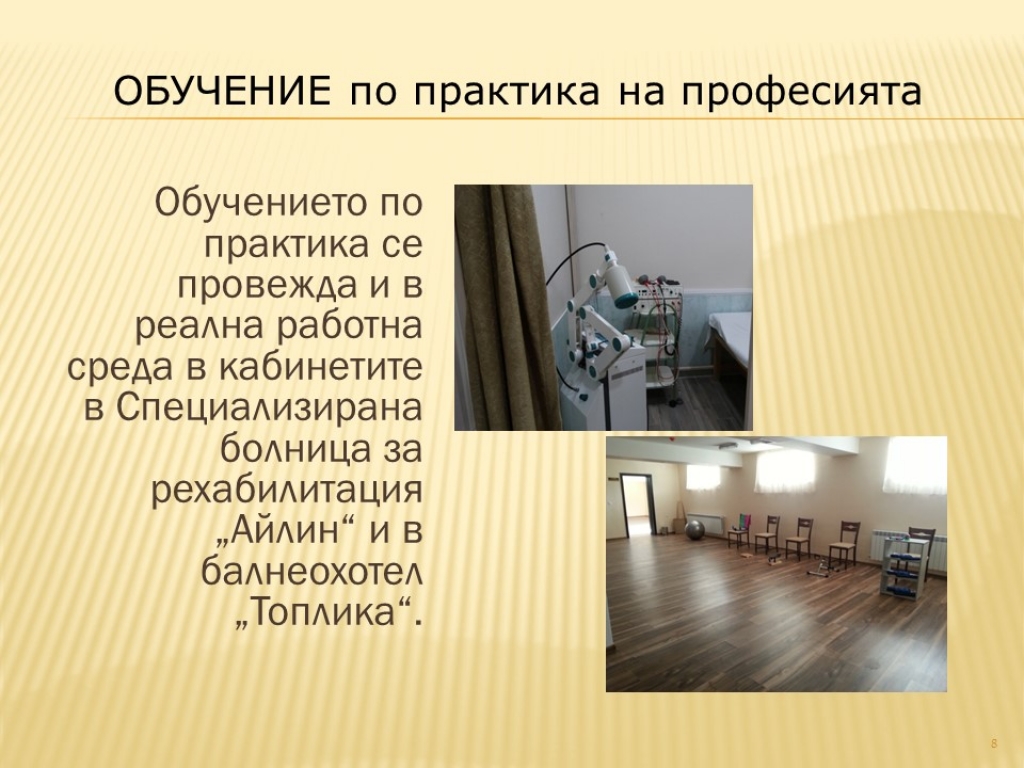 ОБУЧЕНИЕ по практика на професията

Обучението по практика се провежда и в реална работна среда в кабинетите в Специализирана болница за рехабилитация „Айлин“ и в балнеохотел „Топлика“.

8